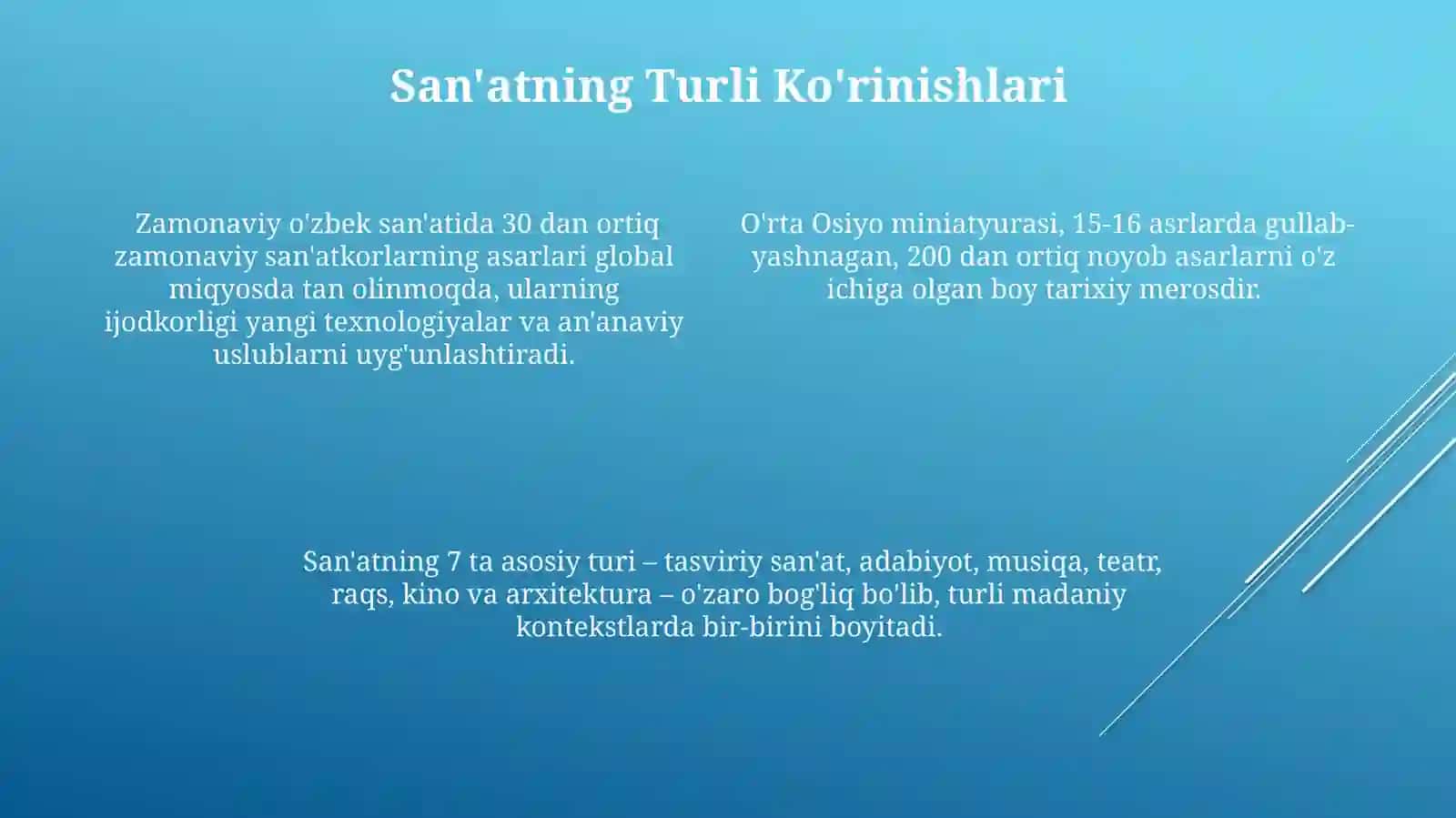 San'atning Turli Ko'rinishlari

Zamonaviy o'zbek san'atida 30 dan ortiq zamonaviy san'atkorlarning asarlari global miqyosda tan olinmoqda, ularning ijodkorligi yangi texnologiyalar va an'anaviy uslublarni uyg'unlashtiradi.

O'rta Osiyo miniatyurasi, 15-16 asrlarda gullab-yashnagan, 200 dan ortiq noyob asarlarni o'z ichiga olgan boy tarixiy merosdir.

San'atning 7 ta asosiy turi – tasviriy san'at, adabiyot, musiqa, teatr, raqs, kino va arxitektura – o'zaro bog'liq bo'lib, turli madaniy kontekstlarda bir-birini boyitadi.